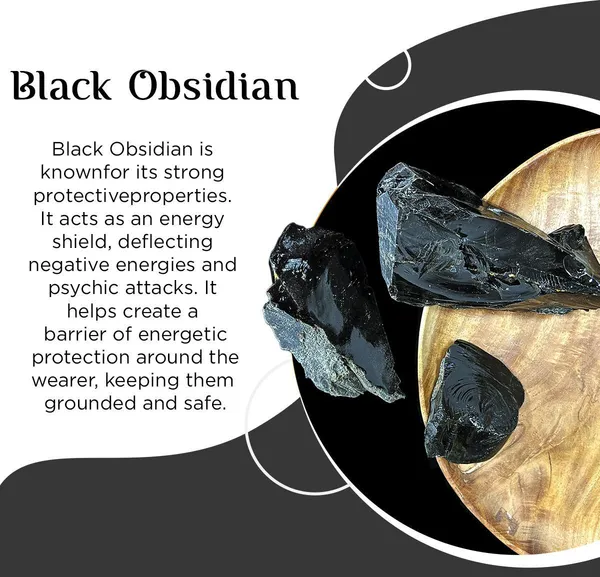 Black Obsidian

Black Obsidian is knownfor its strong protectiveproperties. It acts as an energy shield, deflecting negative energies and psychic attacks. It helps create a barrier of energetic protection around the wearer, keeping them grounded and safe.